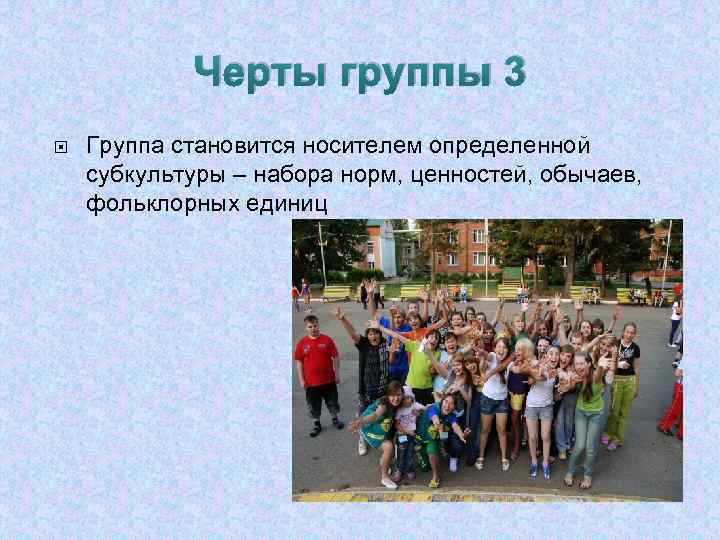 Черты группы 3

Группа становится носителем определенной субкультуры – набора норм, ценностей, обычаев, фольклорных единиц